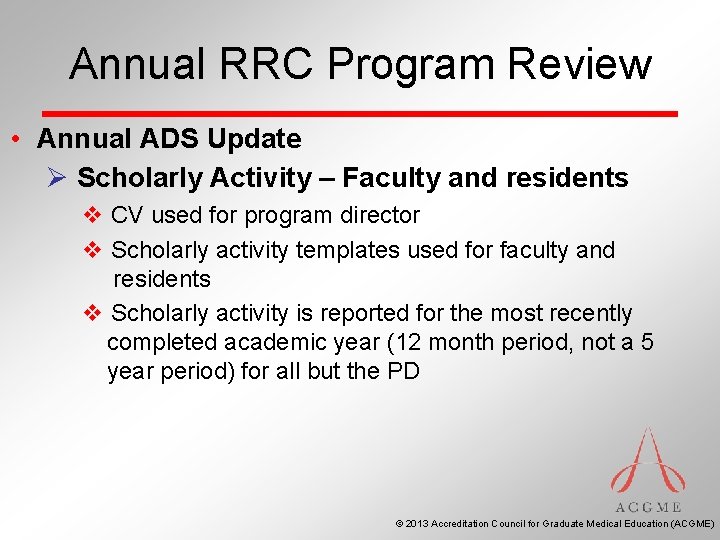 Annual RRC Program Review

• Annual ADS Update

➢ Scholarly Activity – Faculty and residents

❖ CV used for program director

❖ Scholarly activity templates used for faculty and residents

❖ Scholarly activity is reported for the most recently completed academic year (12 month period, not a 5 year period) for all but the PD

ACGME

© 2013 Accreditation Council for Graduate Medical Education (ACGME)